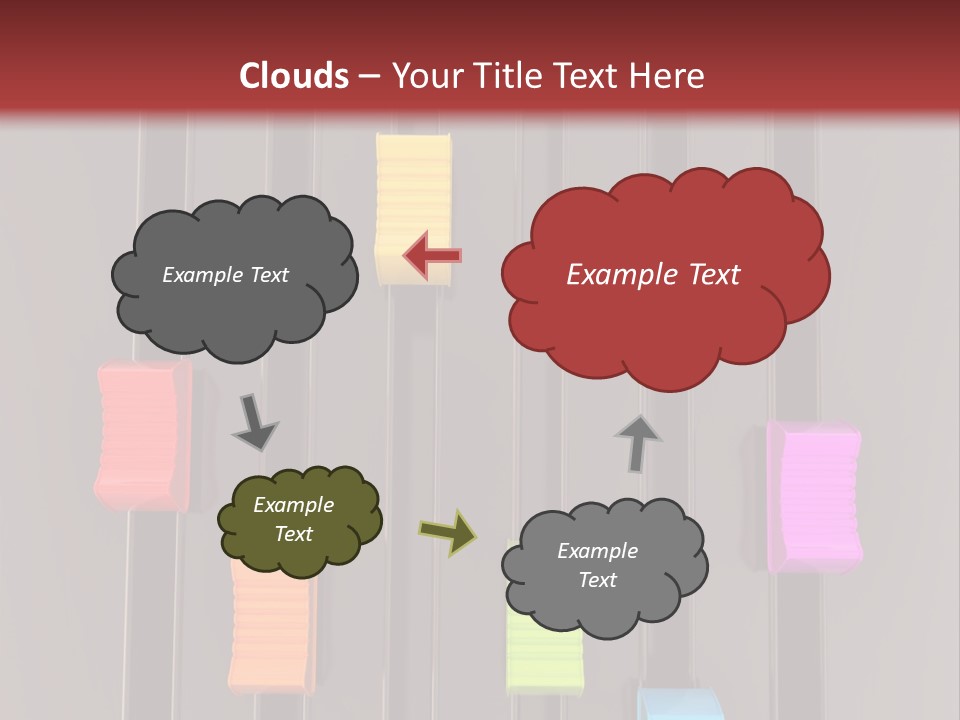 Clouds – Your Title Text Here

Example Text

Example Text

Example Text

Example Text